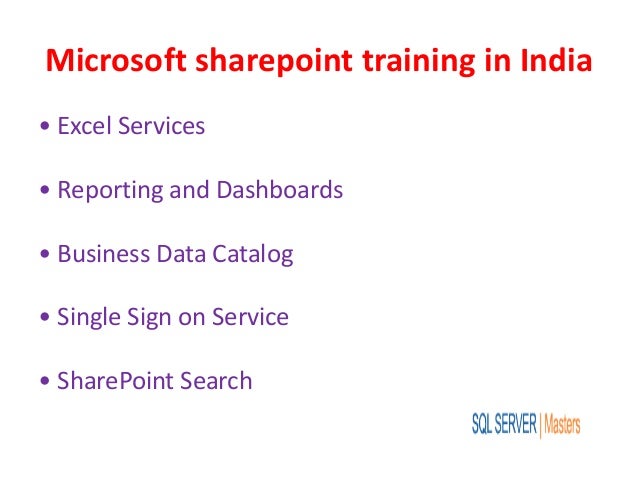 Microsoft sharepoint training in India

• Excel Services

• Reporting and Dashboards

• Business Data Catalog

• Single Sign on Service

• SharePoint Search

SQL SERVER | Masters